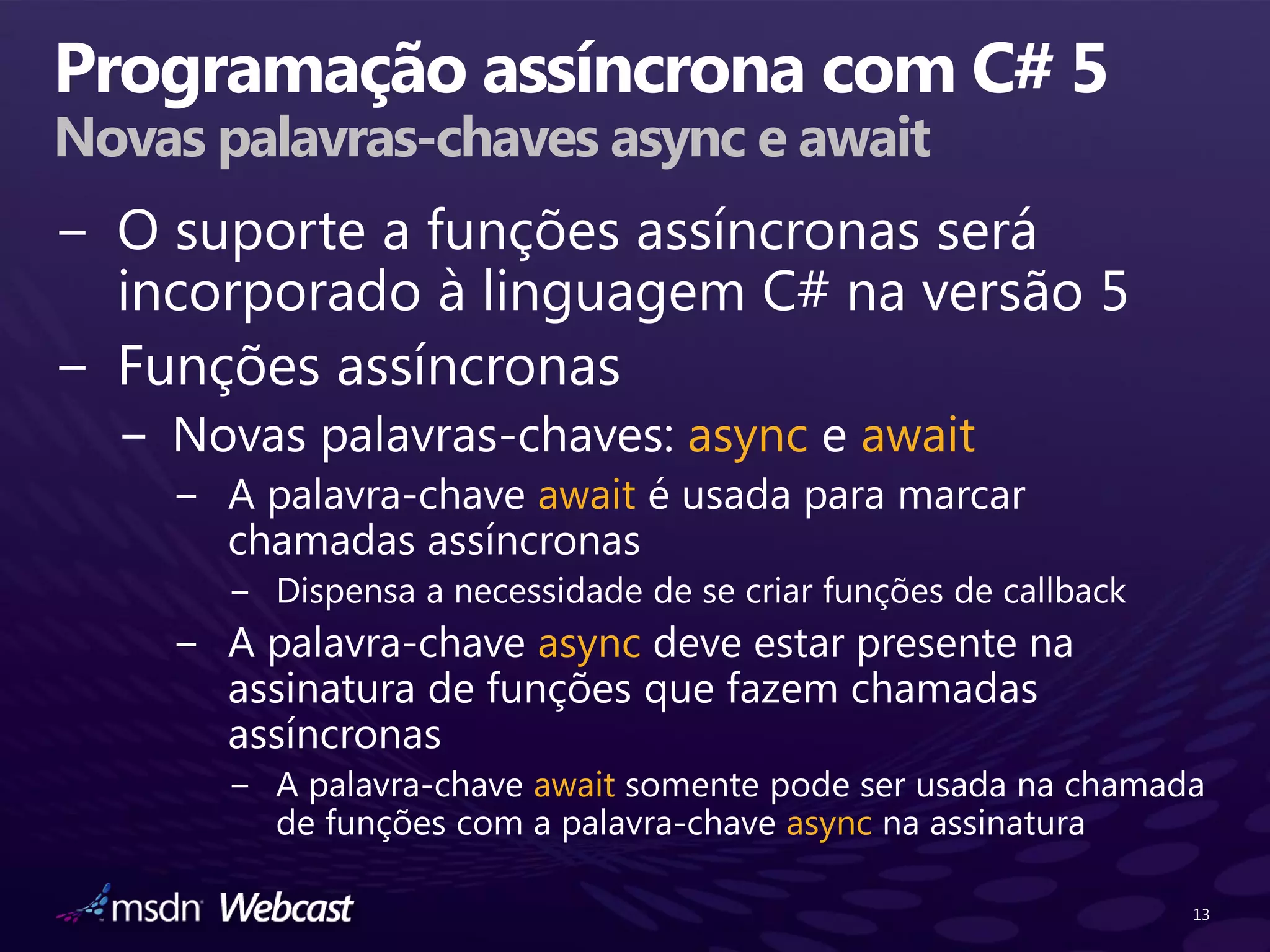 Programação assíncrona com C# 5
Novas palavras-chaves async e await

– O suporte a funções assíncronas será incorporado à linguagem C# na versão 5
– Funções assíncronas
  – Novas palavras-chaves: async e await
    – A palavra-chave await é usada para marcar chamadas assíncronas
      – Dispensa a necessidade de se criar funções de callback
    – A palavra-chave async deve estar presente na assinatura de funções que fazem chamadas assíncronas
      – A palavra-chave await somente pode ser usada na chamada de funções com a palavra-chave async na assinatura

msdn Webcast

13